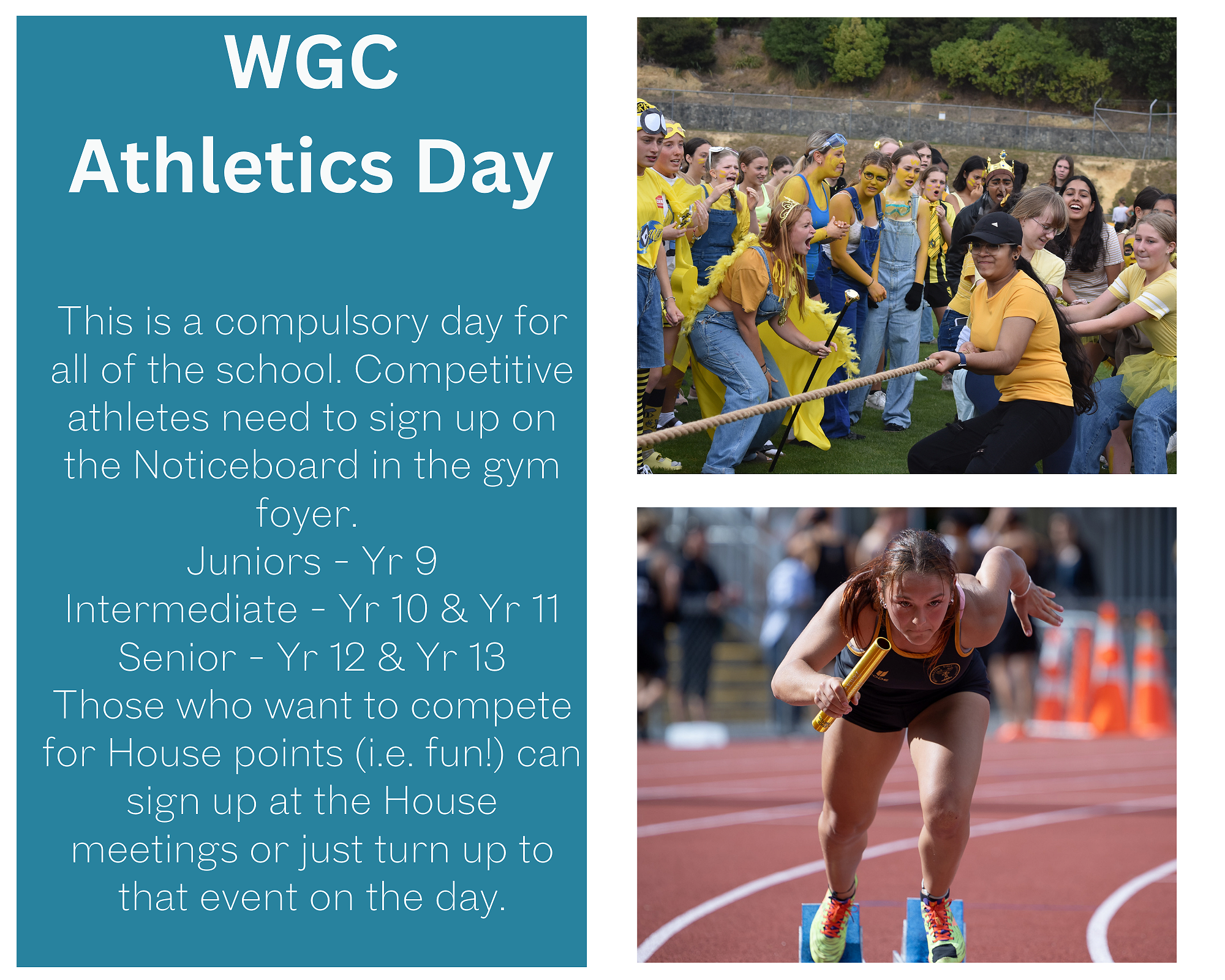 WGC
Athletics Day

This is a compulsory day for all of the school. Competitive athletes need to sign up on the Noticeboard in the gym foyer.
Juniors - Yr 9
Intermediate - Yr 10 & Yr 11
Senior - Yr 12 & Yr 13
Those who want to compete for House points (i.e. fun!) can sign up at the House meetings or just turn up to that event on the day.